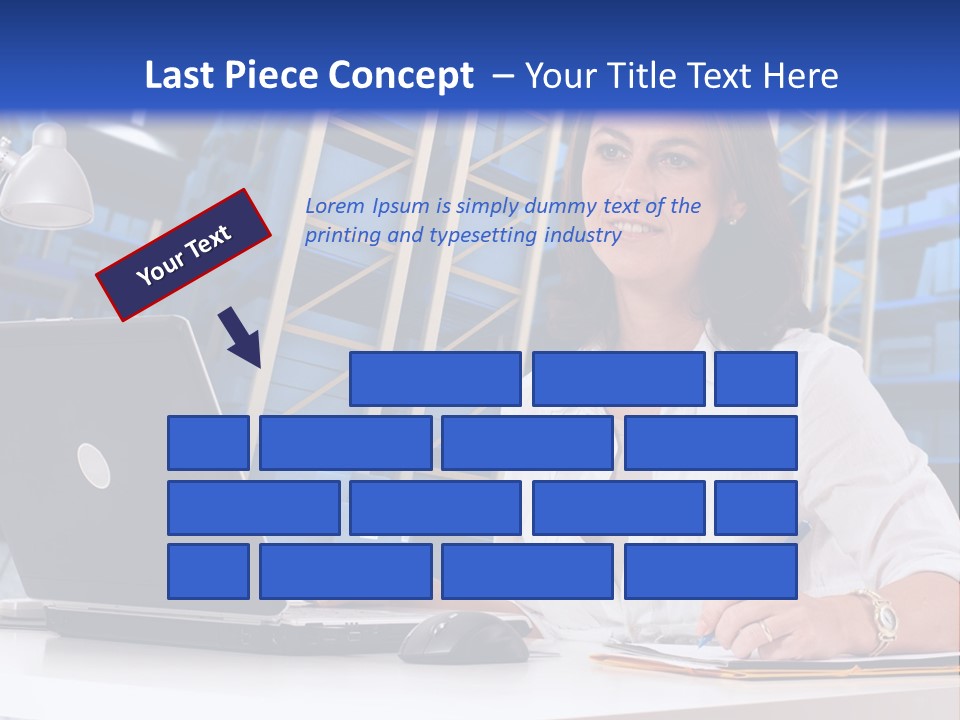 Last Piece Concept – Your Title Text Here

Your Text

Lorem Ipsum is simply dummy text of the printing and typesetting industry